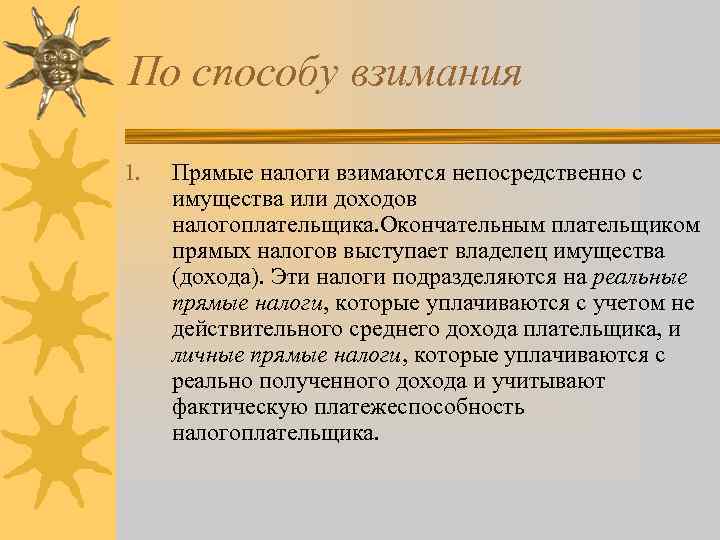 По способу взимания

1. Прямые налоги взимаются непосредственно с имущества или доходов налогоплательщика.Окончательным плательщиком прямых налогов выступает владелец имущества (дохода). Эти налоги подразделяются на реальные прямые налоги, которые уплачиваются с учетом не действительного среднего дохода плательщика, и личные прямые налоги, которые уплачиваются с реально полученного дохода и учитывают фактическую платежеспособность налогоплательщика.